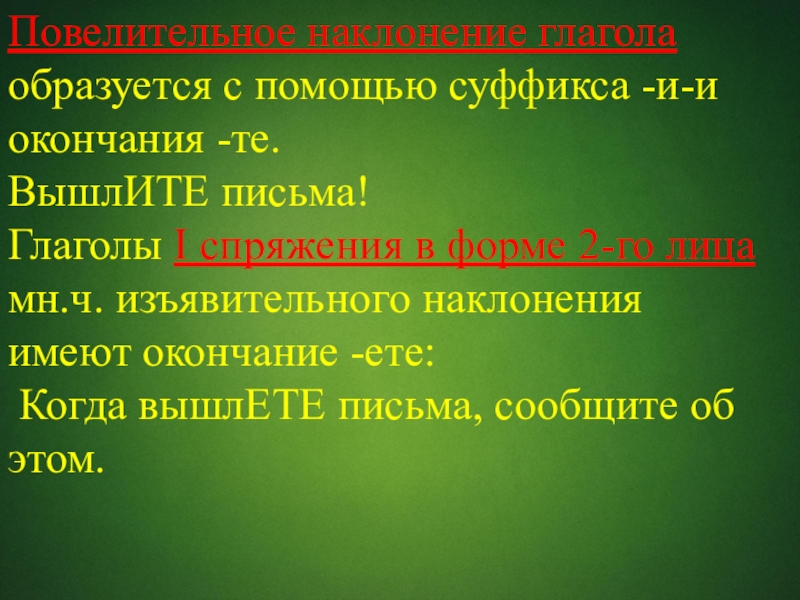 Повелительное наклонение глагола образуется с помощью суффикса -и-и окончания -те.
ВышлИТЕ письма!
Глаголы I спряжения в форме 2-го лица мн.ч. изъявительного наклонения имеют окончание -ете:
Когда вышлЕТЕ письма, сообщите об этом.